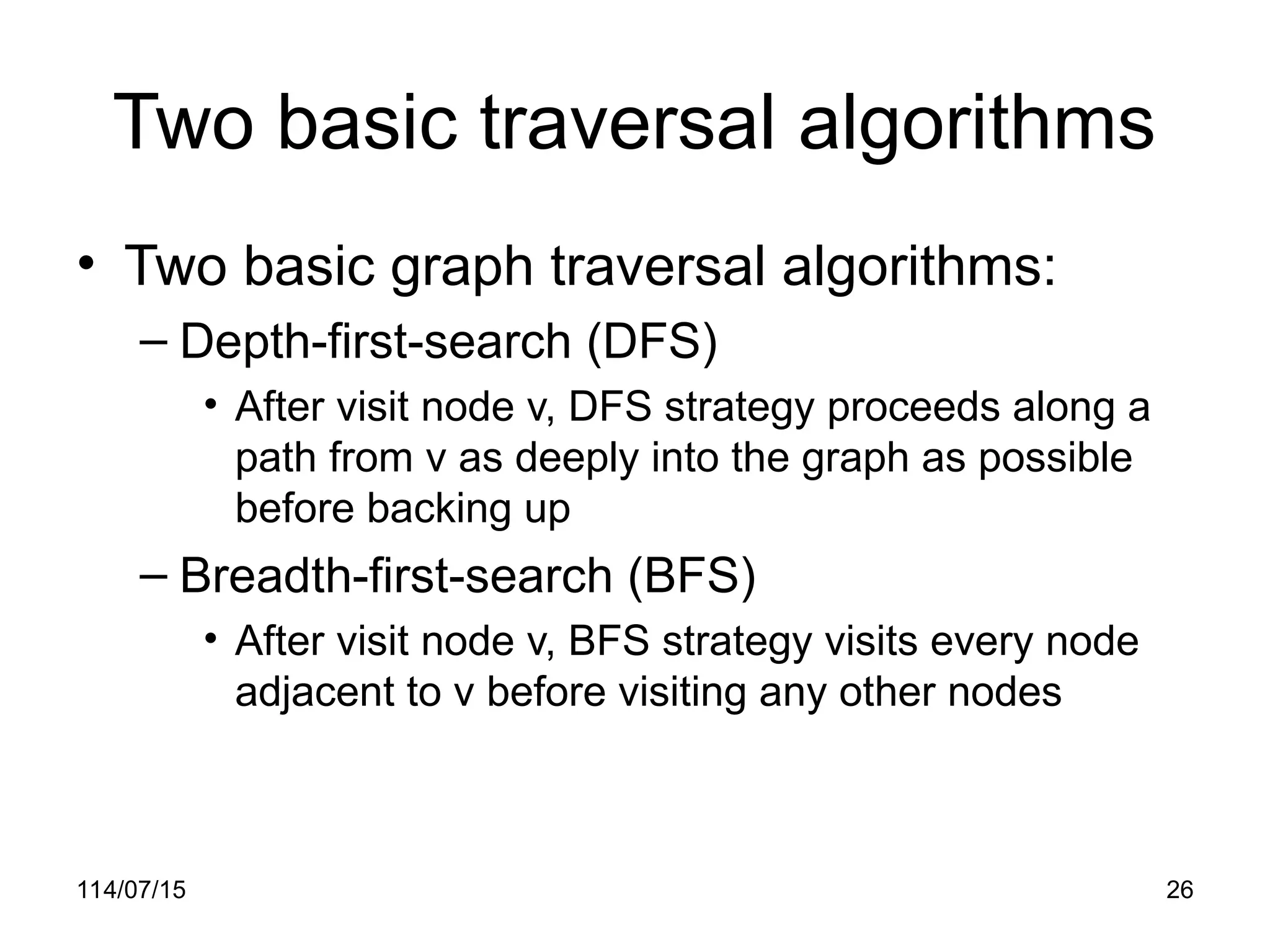 Two basic traversal algorithms

• Two basic graph traversal algorithms:
– Depth-first-search (DFS)
• After visit node v, DFS strategy proceeds along a path from v as deeply into the graph as possible before backing up
– Breadth-first-search (BFS)
• After visit node v, BFS strategy visits every node adjacent to v before visiting any other nodes

114/07/15

26